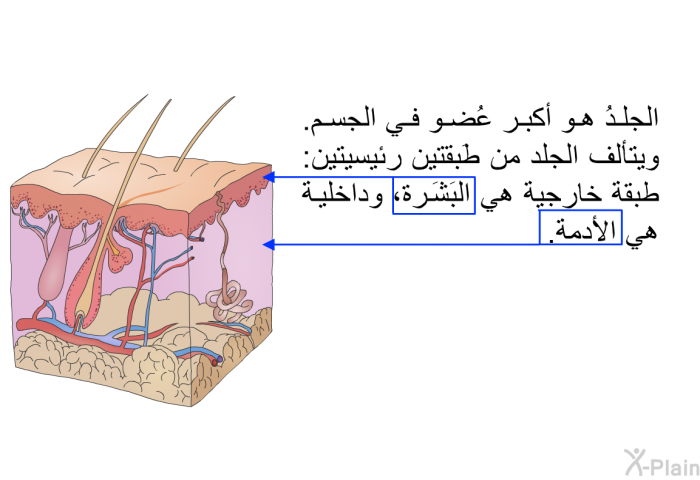 الجلدُ هو أكبر عُضو في الجسم. ويتألف الجلد من طَبقتين رئيسيتين: طبقة خارجية هي البَشَرة، وداخلية هي الأدمة.

X-Plain